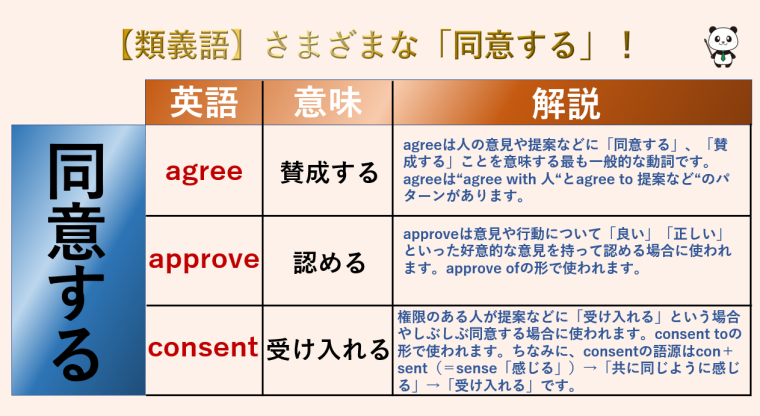 【類義語】さまざまな「同意する」！

同意する

| 英語 | 意味 | 解説 |
|---|---|---|
| agree | 賛成する | agreeは人の意見や提案などに「同意する」、「賛成する」ことを意味する最も一般的な動詞です。agreeは“agree with 人“とagree to 提案など“のパターンがあります。 |
| approve | 認める | approveは意見や行動について「良い」「正しい」といった好意的な意見を持って認める場合に使われます。approve ofの形で使われます。 |
| consent | 受け入れる | 権限のある人が提案などに「受け入れる」という場合やしぶしぶ同意する場合に使われます。consent toの形で使われます。ちなみに、consentの語源はcon＋sent（＝sense「感じる」）→「共に同じように感じる」→「受け入れる」です。 |